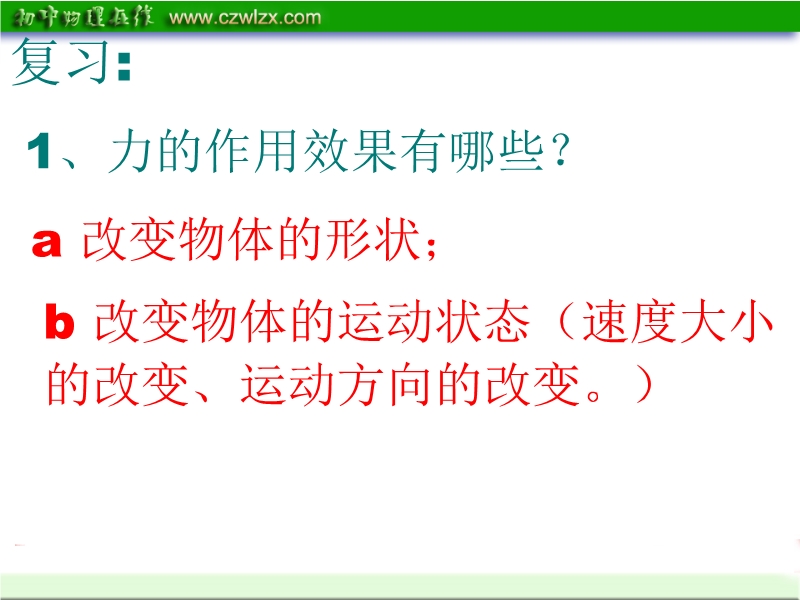 初中物理在线 www.czwlzx.com

复习:

1、力的作用效果有哪些?

a 改变物体的形状;

b 改变物体的运动状态(速度大小的改变、运动方向的改变。)